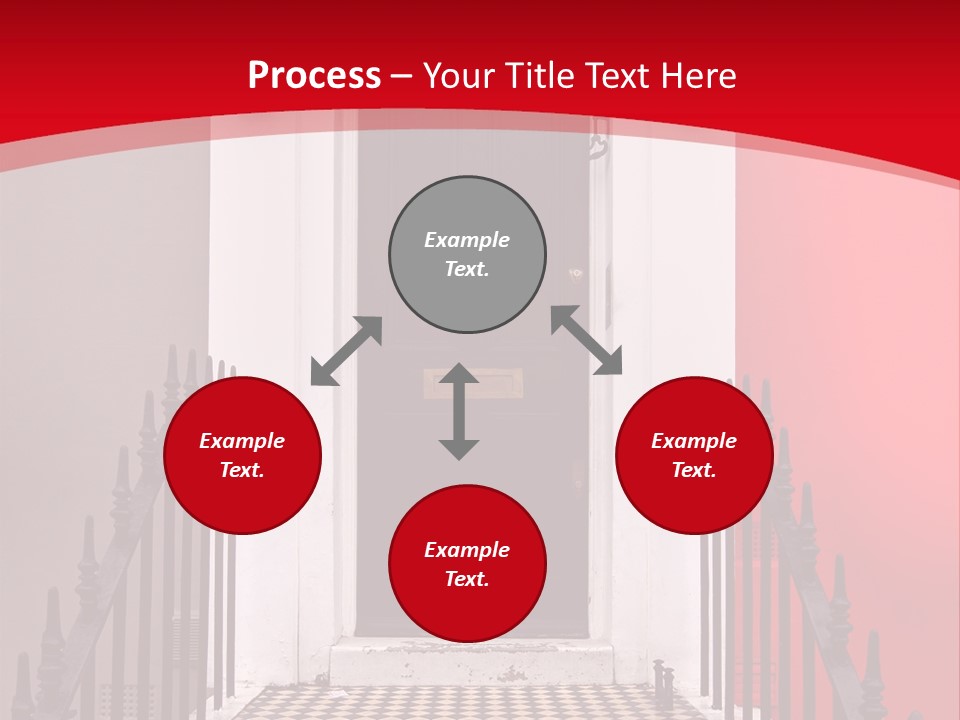 Process – Your Title Text Here

Example Text.

Example Text.

Example Text.

Example Text.